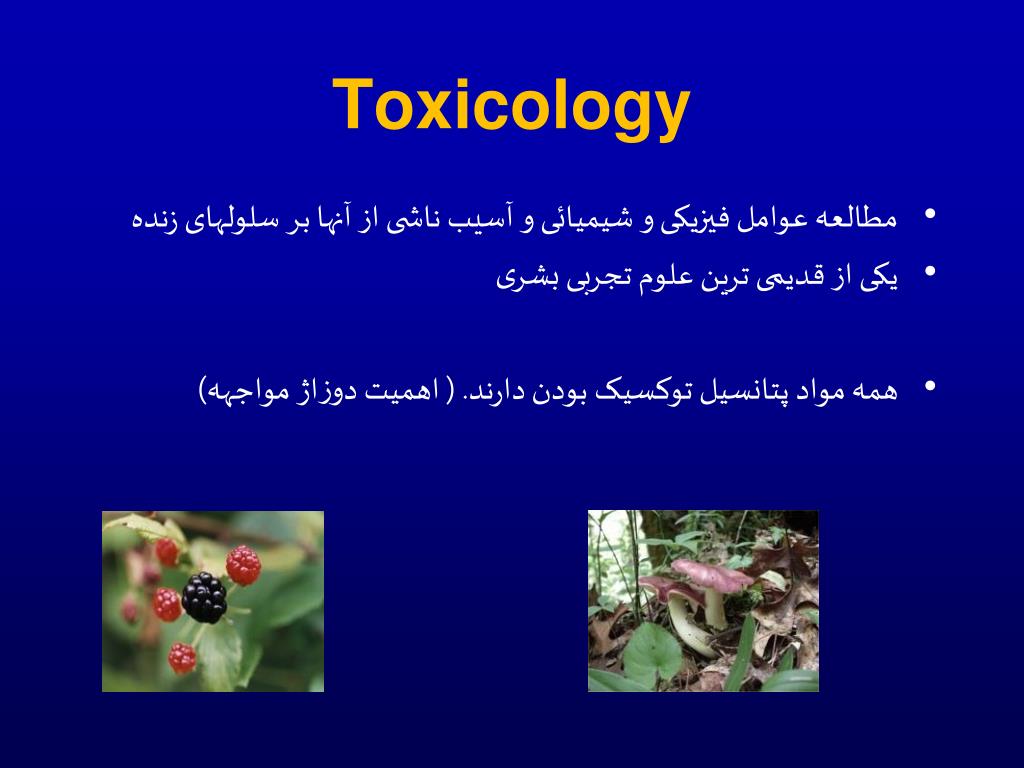 Toxicology

• مطالعه عوامل فیزیکی و شیمیائی و آسیب ناشی از آنها بر سلولهای زنده
• یکی از قدیمی ترین علوم تجربی بشری

• همه مواد پتانسیل توکسیک بودن دارند. ( اهمیت دوزاژ مواجهه)